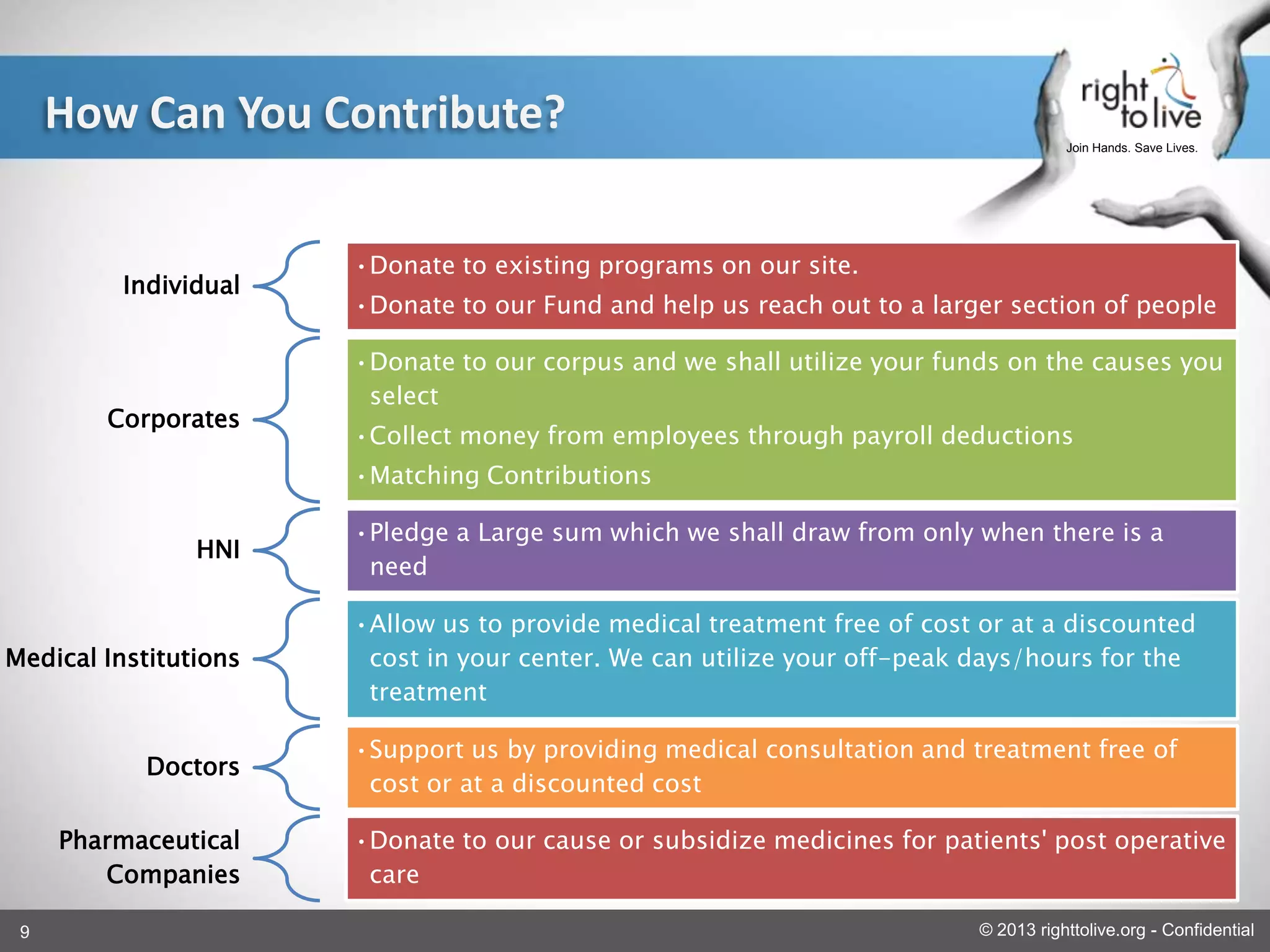 How Can You Contribute?

right to live
Join Hands. Save Lives.

Individual

• Donate to existing programs on our site.
• Donate to our Fund and help us reach out to a larger section of people

Corporates

• Donate to our corpus and we shall utilize your funds on the causes you select
• Collect money from employees through payroll deductions
• Matching Contributions

HNI

• Pledge a Large sum which we shall draw from only when there is a need

Medical Institutions

• Allow us to provide medical treatment free of cost or at a discounted cost in your center. We can utilize your off-peak days/hours for the treatment

Doctors

• Support us by providing medical consultation and treatment free of cost or at a discounted cost

Pharmaceutical Companies

• Donate to our cause or subsidize medicines for patients' post operative care

9

© 2013 righttolive.org - Confidential